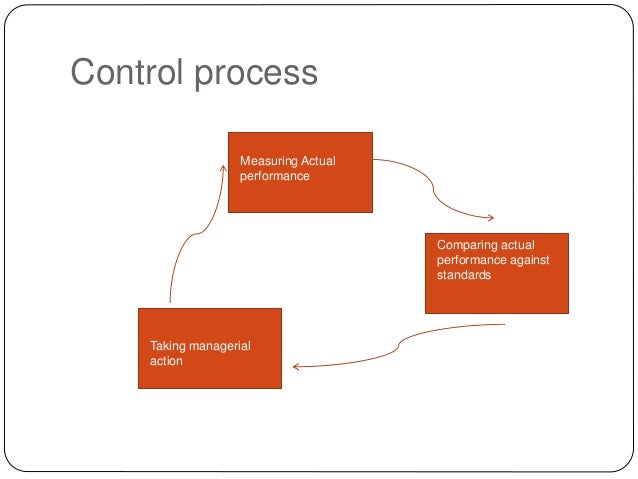 Control process

Measuring Actual performance

Comparing actual performance against standards

Taking managerial action